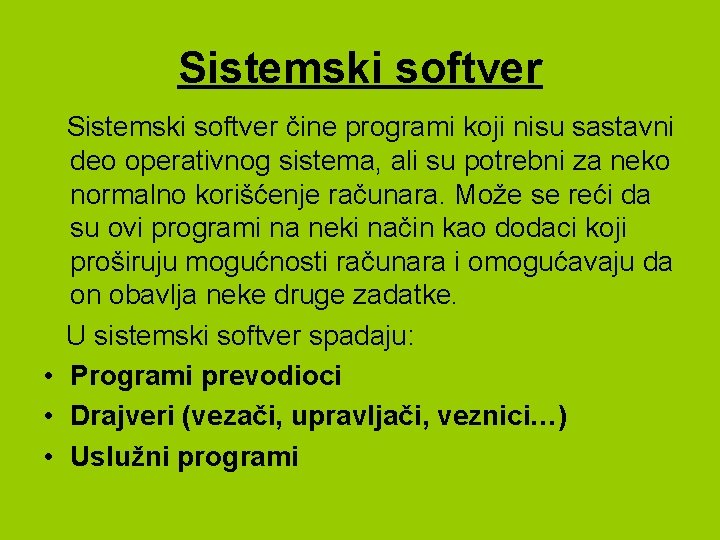 Sistemski softver

Sistemski softver čine programi koji nisu sastavni deo operativnog sistema, ali su potrebni za neko normalno korišćenje računara. Može se reći da su ovi programi na neki način kao dodaci koji proširuju mogućnosti računara i omogućavaju da on obavlja neke druge zadatke.

U sistemski softver spadaju:

• Programi prevodioci
• Drajveri (vezači, upravljači, veznici…)
• Uslužni programi